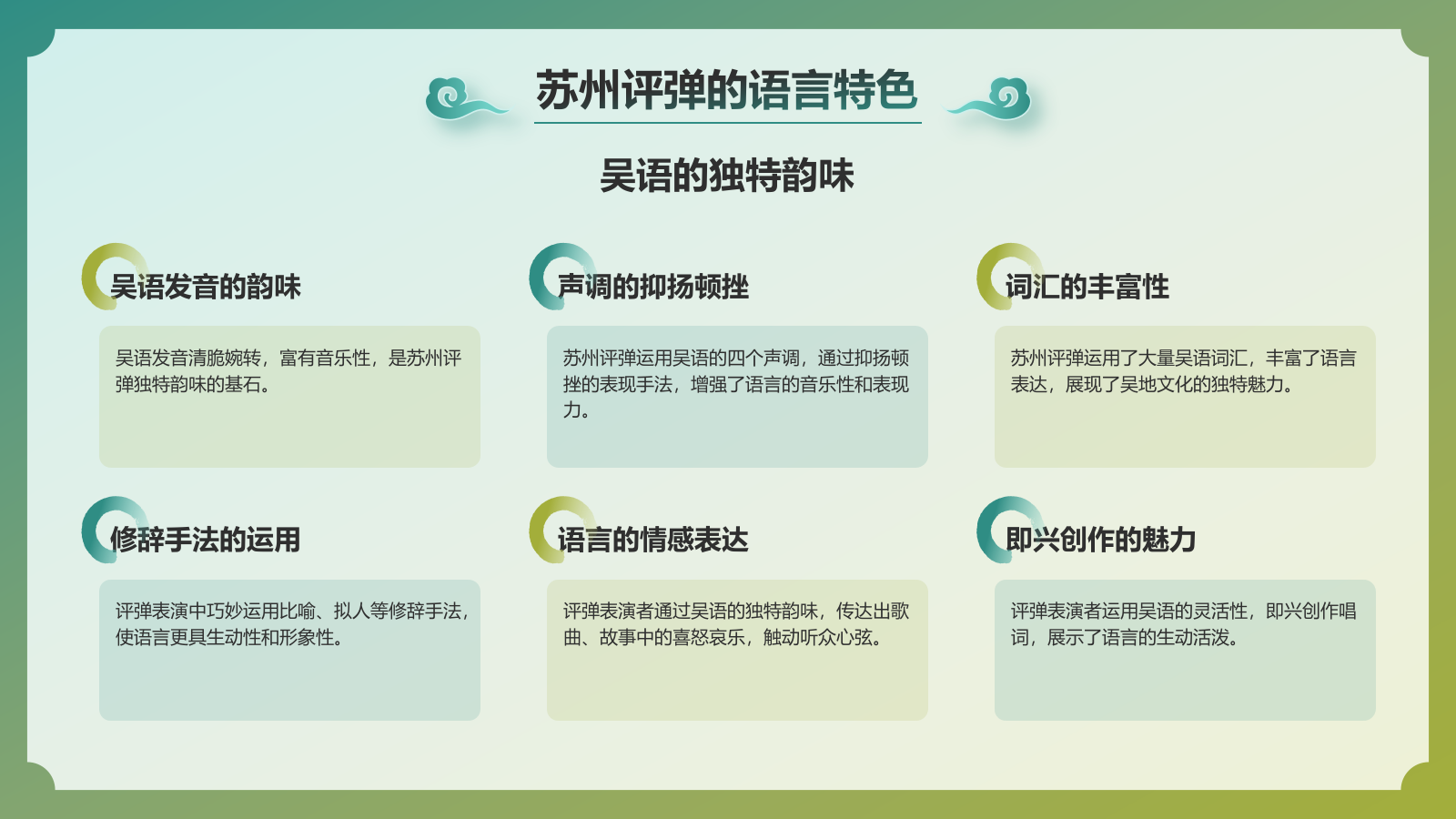 苏州评弹的语言特色

吴语的独特韵味

吴语发音的韵味

吴语发音清脆婉转，富有音乐性，是苏州评弹独特韵味的基石。

声调的抑扬顿挫

苏州评弹运用吴语的四个声调，通过抑扬顿挫的表现手法，增强了语言的音乐性和表现力。

词汇的丰富性

苏州评弹运用了大量吴语词汇，丰富了语言表达，展现了吴地文化的独特魅力。

修辞手法的运用

评弹表演中巧妙运用比喻、拟人等修辞手法，使语言更具生动性和形象性。

语言的情感表达

评弹表演者通过吴语的独特韵味，传达出歌曲、故事中的喜怒哀乐，触动听众心弦。

即兴创作的魅力

评弹表演者运用吴语的灵活性，即兴创作唱词，展示了语言的生动活泼。